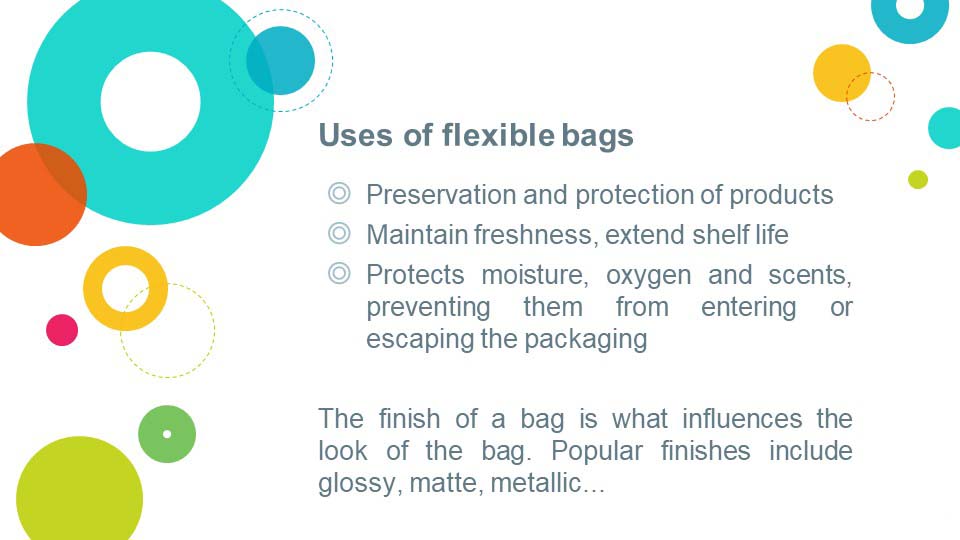 Uses of flexible bags

◎ Preservation and protection of products
◎ Maintain freshness, extend shelf life
◎ Protects moisture, oxygen and scents, preventing them from entering or escaping the packaging

The finish of a bag is what influences the look of the bag. Popular finishes include glossy, matte, metallic…